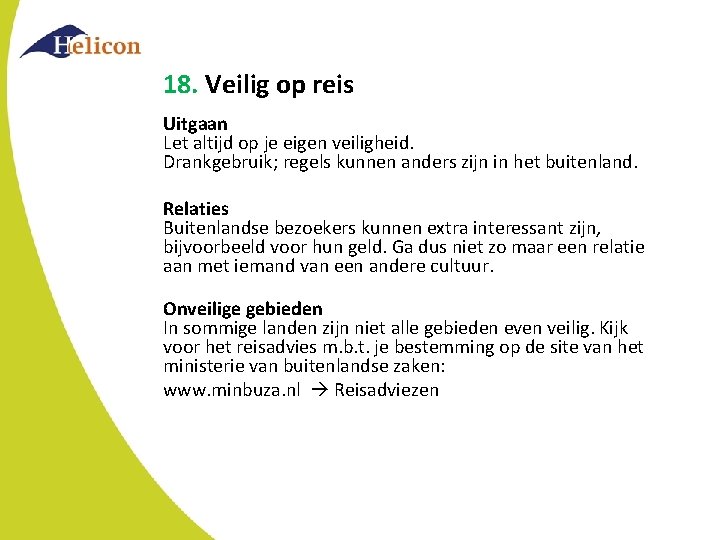 Helicon

18. Veilig op reis

Uitgaan
Let altijd op je eigen veiligheid.
Drankgebruik; regels kunnen anders zijn in het buitenland.

Relaties
Buitenlandse bezoekers kunnen extra interessant zijn, bijvoorbeeld voor hun geld. Ga dus niet zo maar een relatie aan met iemand van een andere cultuur.

Onveilige gebieden
In sommige landen zijn niet alle gebieden even veilig. Kijk voor het reisadvies m.b.t. je bestemming op de site van het ministerie van buitenlandse zaken:
www.minbuza.nl → Reisadviezen